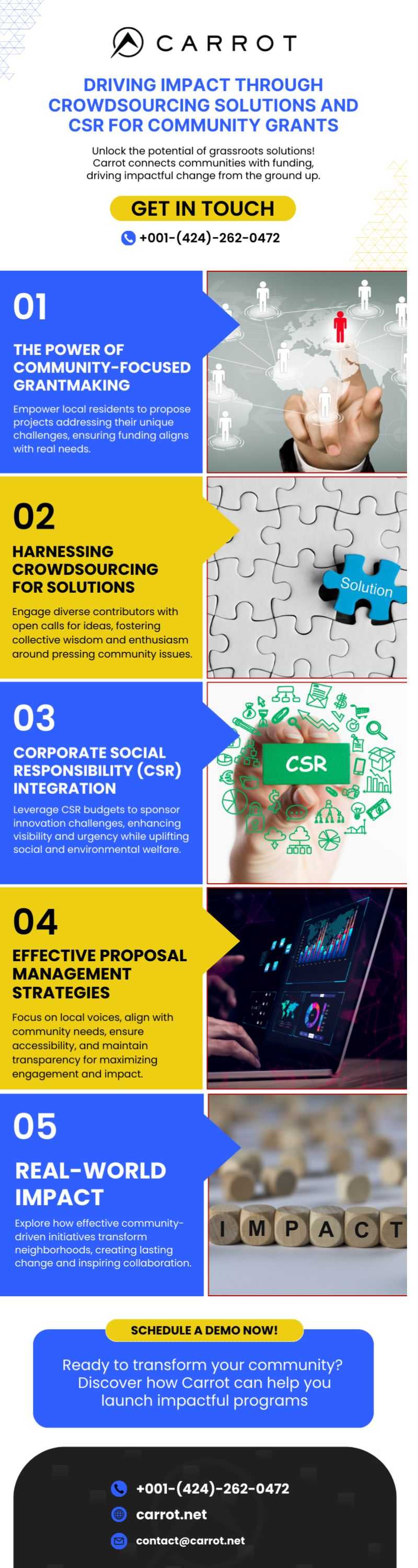 CARROT

DRIVING IMPACT THROUGH CROWDSOURCING SOLUTIONS AND CSR FOR COMMUNITY GRANTS

Unlock the potential of grassroots solutions! Carrot connects communities with funding, driving impactful change from the ground up.

GET IN TOUCH

+001-(424)-262-0472

01

THE POWER OF COMMUNITY-FOCUSED GRANTMAKING

Empower local residents to propose projects addressing their unique challenges, ensuring funding aligns with real needs.

02

HARNESSING CROWDSOURCING FOR SOLUTIONS

Engage diverse contributors with open calls for ideas, fostering collective wisdom and enthusiasm around pressing community issues.

Solution

03

CORPORATE SOCIAL RESPONSIBILITY (CSR) INTEGRATION

Leverage CSR budgets to sponsor innovation challenges, enhancing visibility and urgency while uplifting social and environmental welfare.

CSR

04

EFFECTIVE PROPOSAL MANAGEMENT STRATEGIES

Focus on local voices, align with community needs, ensure accessibility, and maintain transparency for maximizing engagement and impact.

05

REAL-WORLD IMPACT

Explore how effective community-driven initiatives transform neighborhoods, creating lasting change and inspiring collaboration.

IMPACT

SCHEDULE A DEMO NOW!

Ready to transform your community? Discover how Carrot can help you launch impactful programs

+001-(424)-262-0472

carrot.net

contact@carrot.net